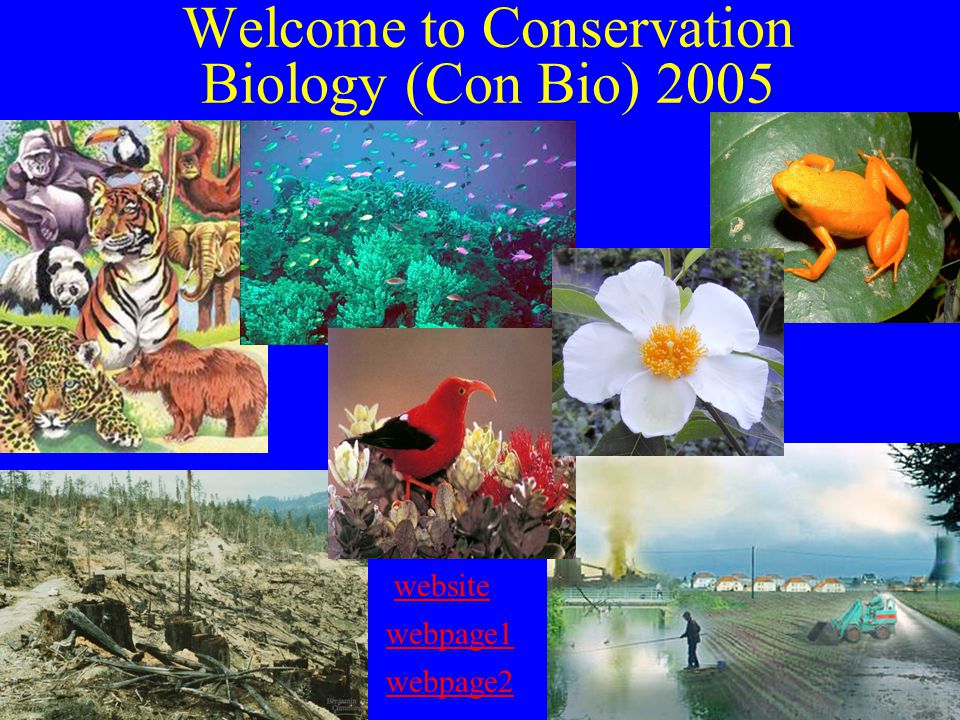 Welcome to Conservation Biology (Con Bio) 2005

website

webpage1

webpage2